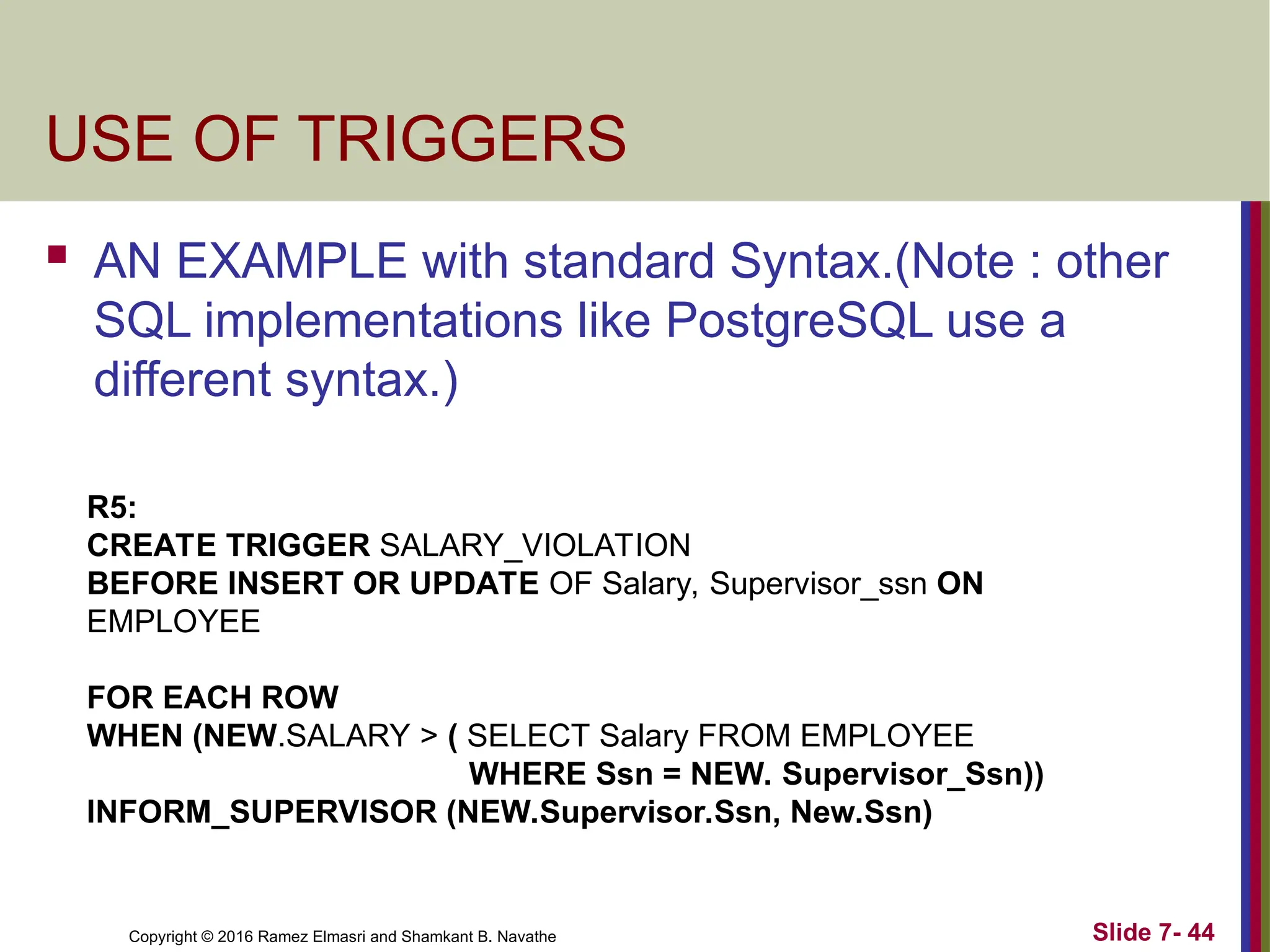 USE OF TRIGGERS

AN EXAMPLE with standard Syntax.(Note : other SQL implementations like PostgreSQL use a different syntax.)

R5:
CREATE TRIGGER SALARY_VIOLATION
BEFORE INSERT OR UPDATE OF Salary, Supervisor_ssn ON EMPLOYEE

FOR EACH ROW
WHEN (NEW.SALARY > ( SELECT Salary FROM EMPLOYEE
WHERE Ssn = NEW. Supervisor_Ssn))
INFORM_SUPERVISOR (NEW.Supervisor.Ssn, New.Ssn)

Copyright © 2016 Ramez Elmasri and Shamkant B. Navathe

Slide 7- 44